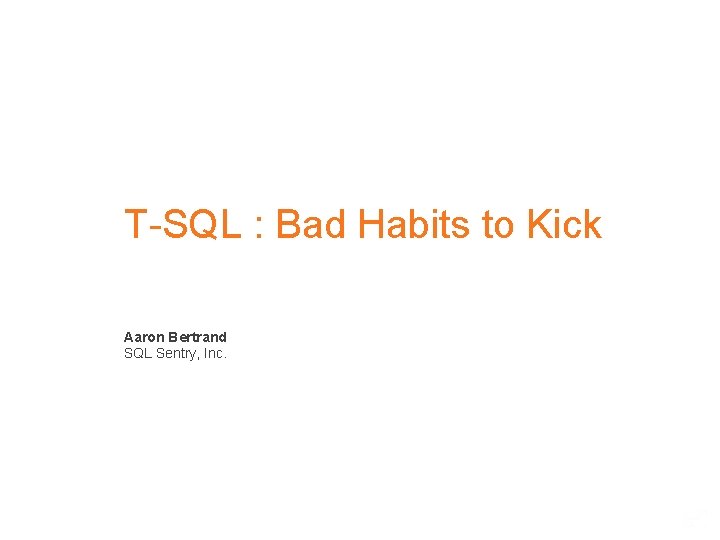 T-SQL : Bad Habits to Kick

Aaron Bertrand
SQL Sentry, Inc.